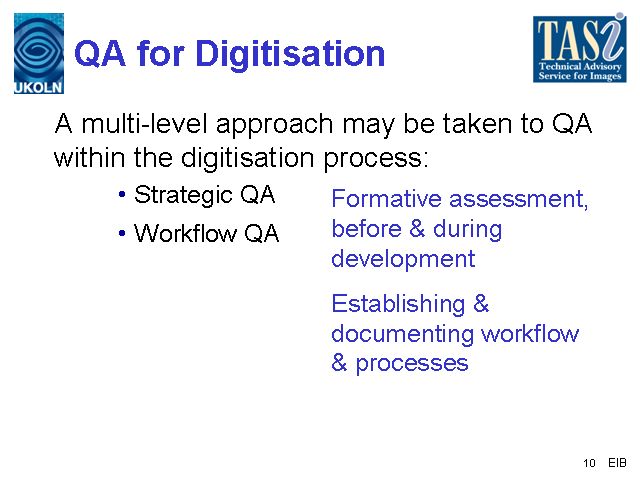 UKOLN

QA for Digitisation

TASi
Technical Advisory
Service for Images

A multi-level approach may be taken to QA within the digitisation process:

• Strategic QA

• Workflow QA

Formative assessment, before & during development

Establishing & documenting workflow & processes

10 EIB